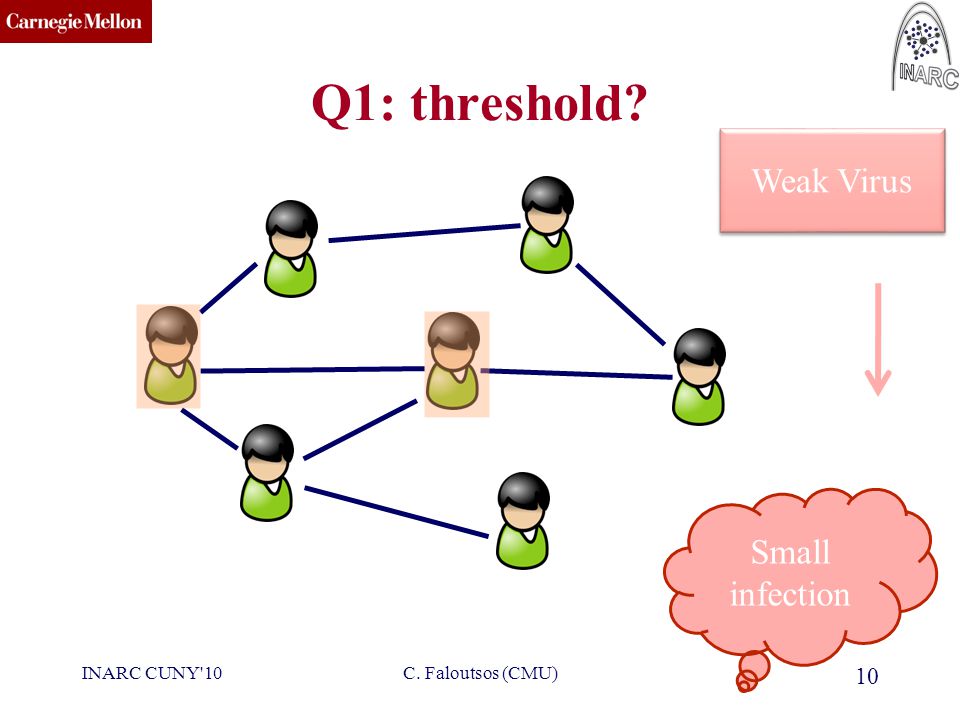 Carnegie Mellon

INARC

Q1: threshold?

Weak Virus

Small infection

INARC CUNY'10

C. Faloutsos (CMU)

10